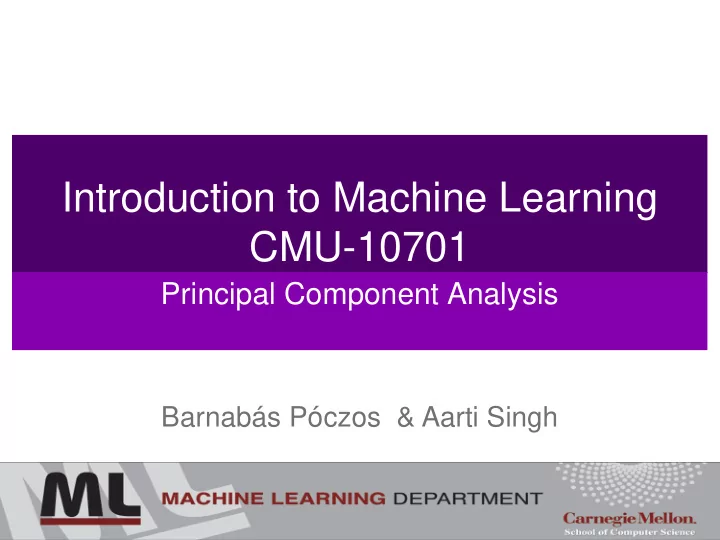 Introduction to Machine Learning
CMU-10701

Principal Component Analysis

Barnabás Póczos & Aarti Singh

ML MACHINE LEARNING DEPARTMENT

Carnegie Mellon.
School of Computer Science